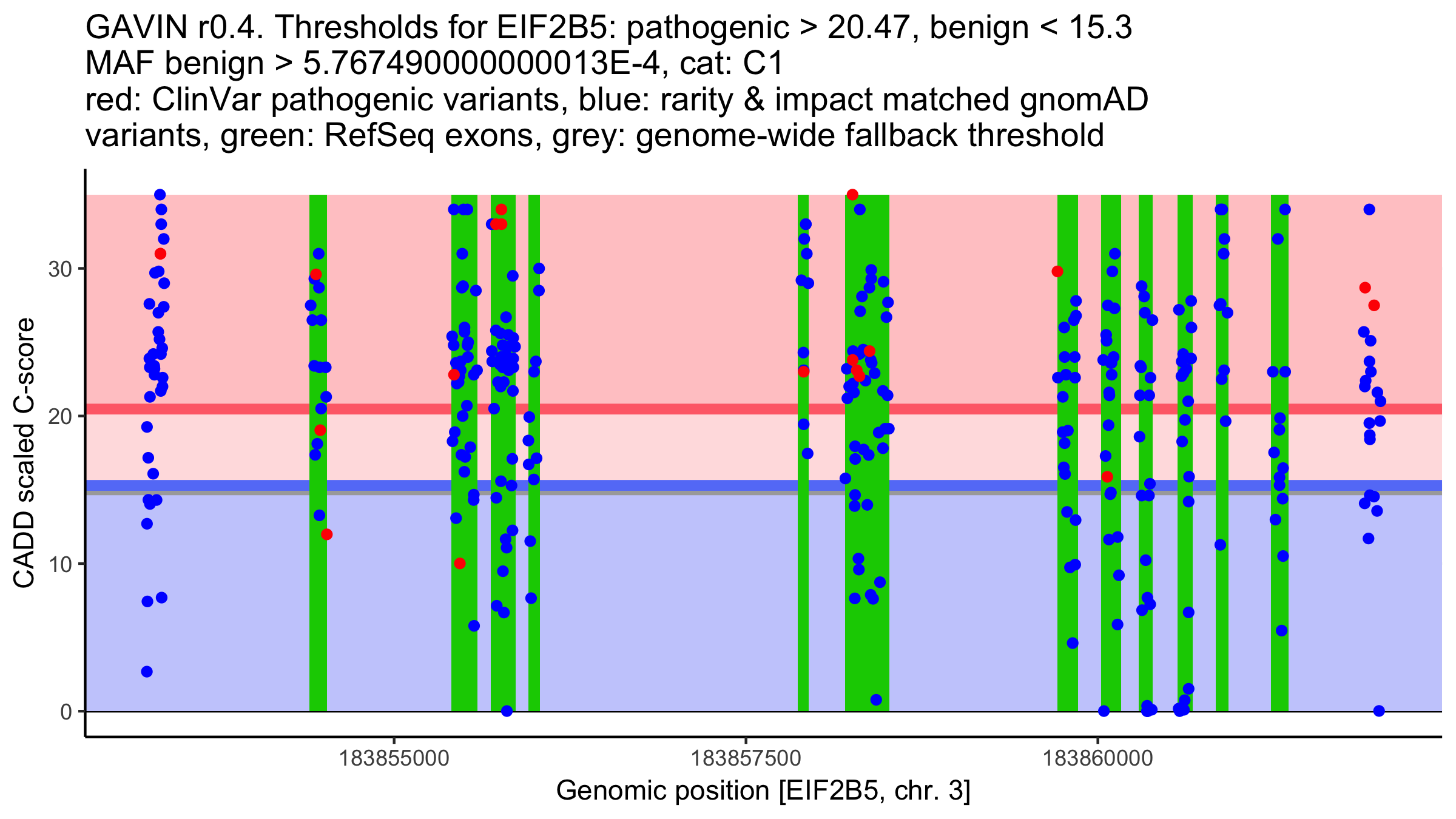 GAVIN r0.4. Thresholds for EIF2B5: pathogenic > 20.47, benign < 15.3
MAF benign > 5.767490000000013E-4, cat: C1
red: ClinVar pathogenic variants, blue: rarity & impact matched gnomAD variants, green: RefSeq exons, grey: genome-wide fallback threshold

CADD scaled C-score

30
20
10
0

183855000
183857500
183860000

Genomic position [EIF2B5, chr. 3]